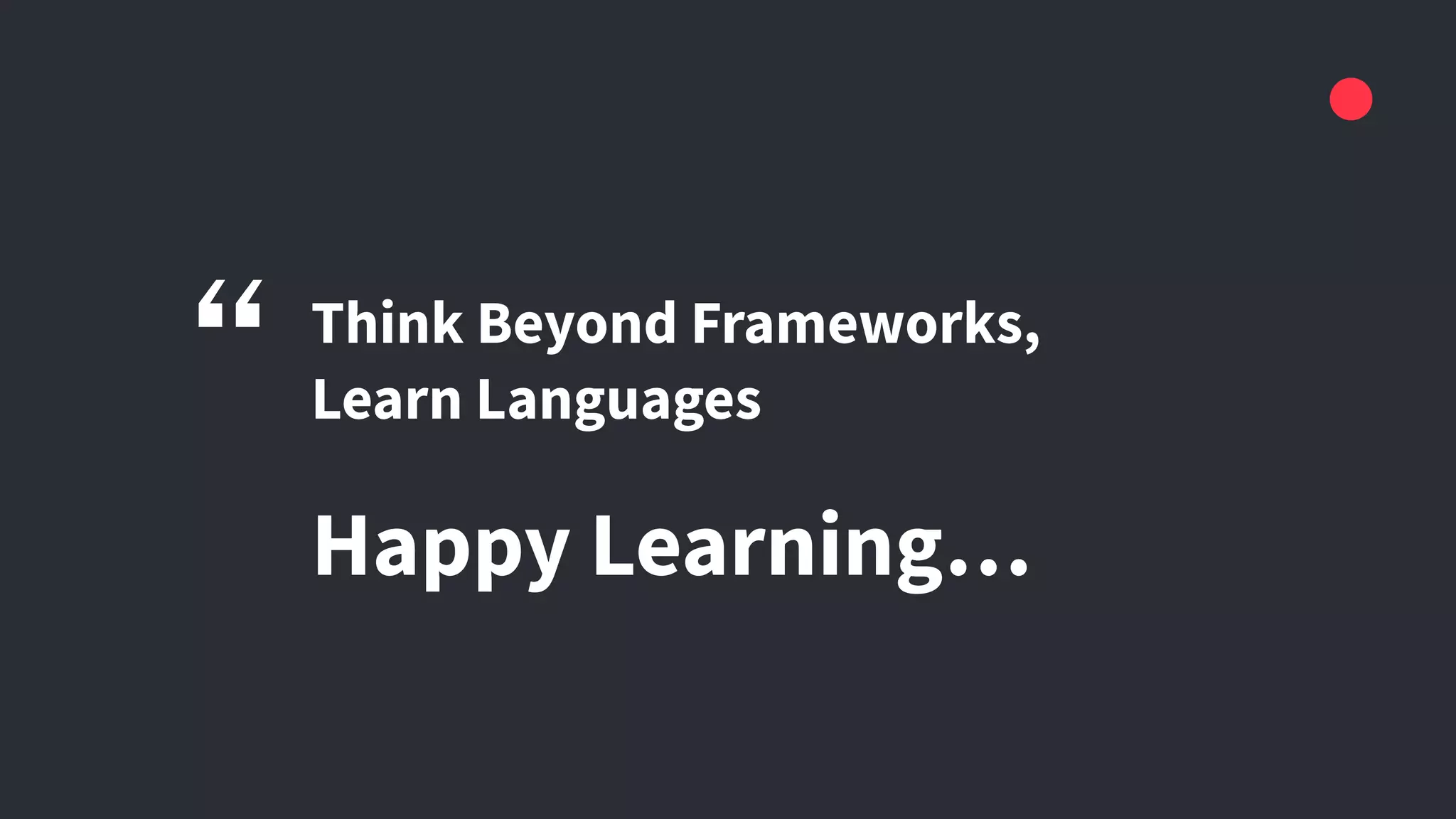 “ Think Beyond Frameworks, Learn Languages

Happy Learning...